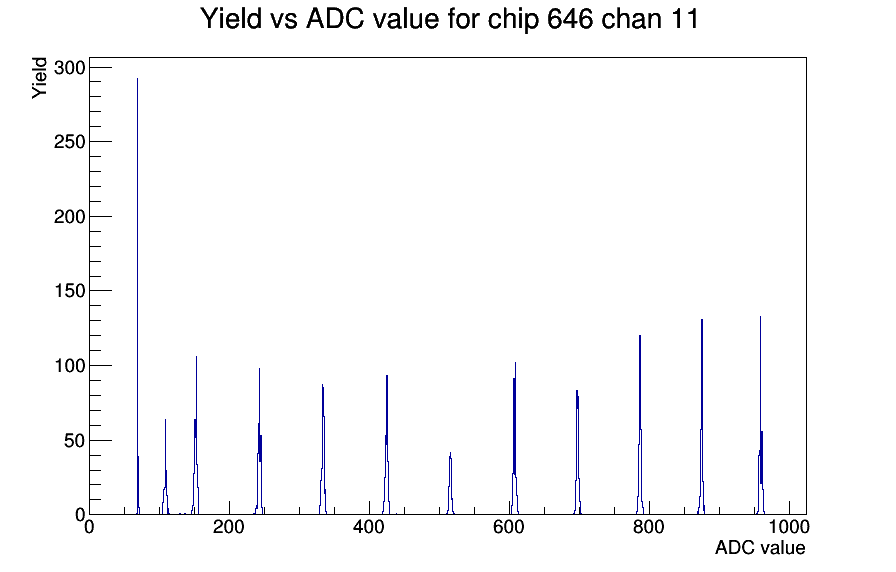 Yield vs ADC value for chip 646 chan 11

Yield

300
250
200
150
100
50
0

0
200
400
600
800
1000

ADC value